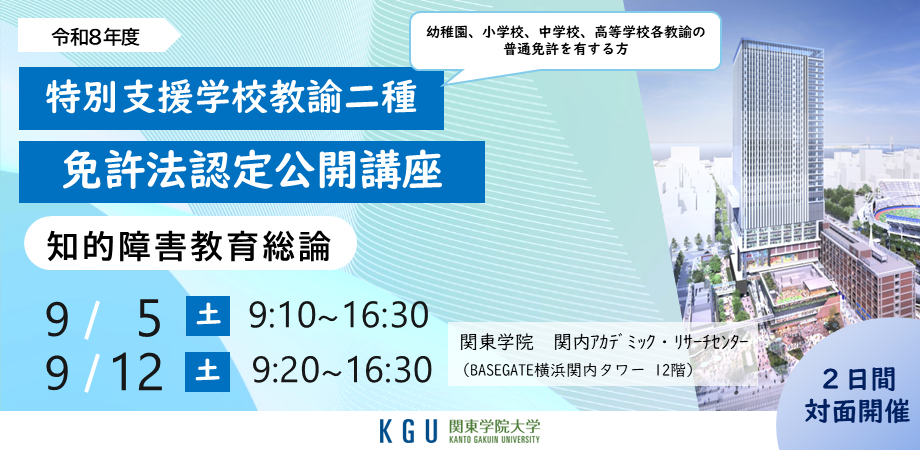 令和8年度

幼稚園、小学校、中学校、高等学校各教諭の普通免許を有する方

特別支援学校教諭二種

免許法認定公開講座

知的障害教育総論

9 / 5 土 9:10~16:30

9 / 12 土 9:20~16:30

関東学院　関内アカデミック・リサーチセンター

（BASEGATE横浜関内タワー 12階）

２日間
対面開催

KGU 関東学院大学
KANTO GAKUIN UNIVERSITY